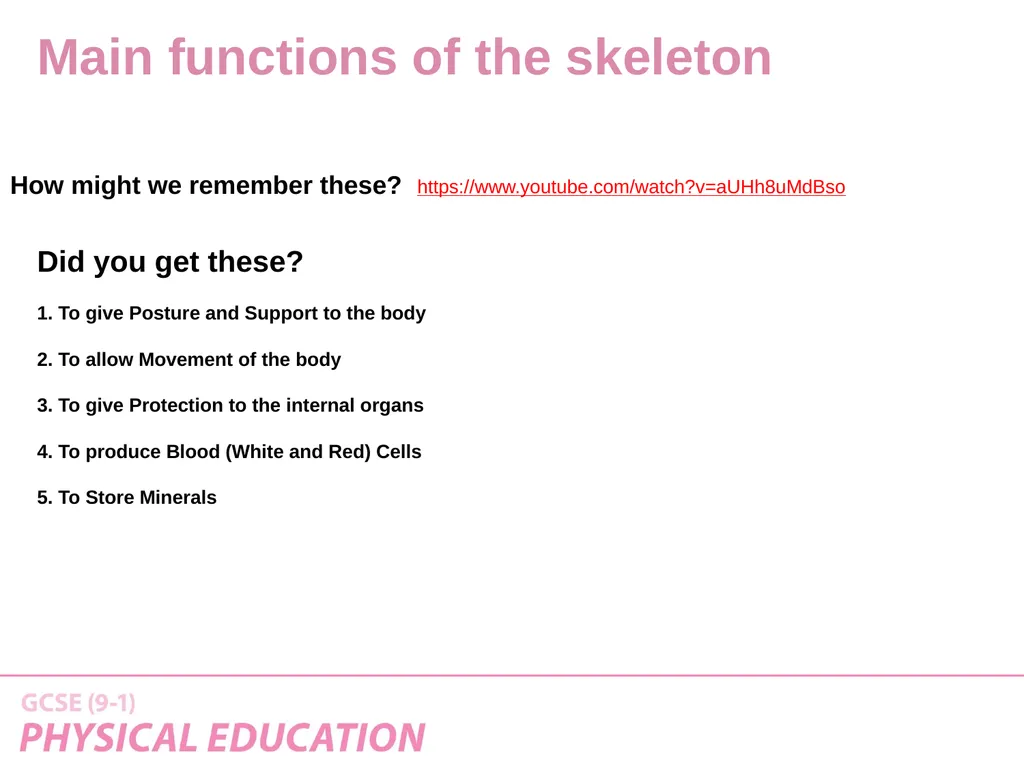 Main functions of the skeleton

How might we remember these? https://www.youtube.com/watch?v=aUHh8uMdBso

Did you get these?

1. To give Posture and Support to the body

2. To allow Movement of the body

3. To give Protection to the internal organs

4. To produce Blood (White and Red) Cells

5. To Store Minerals

GCSE (9-1)
PHYSICAL EDUCATION